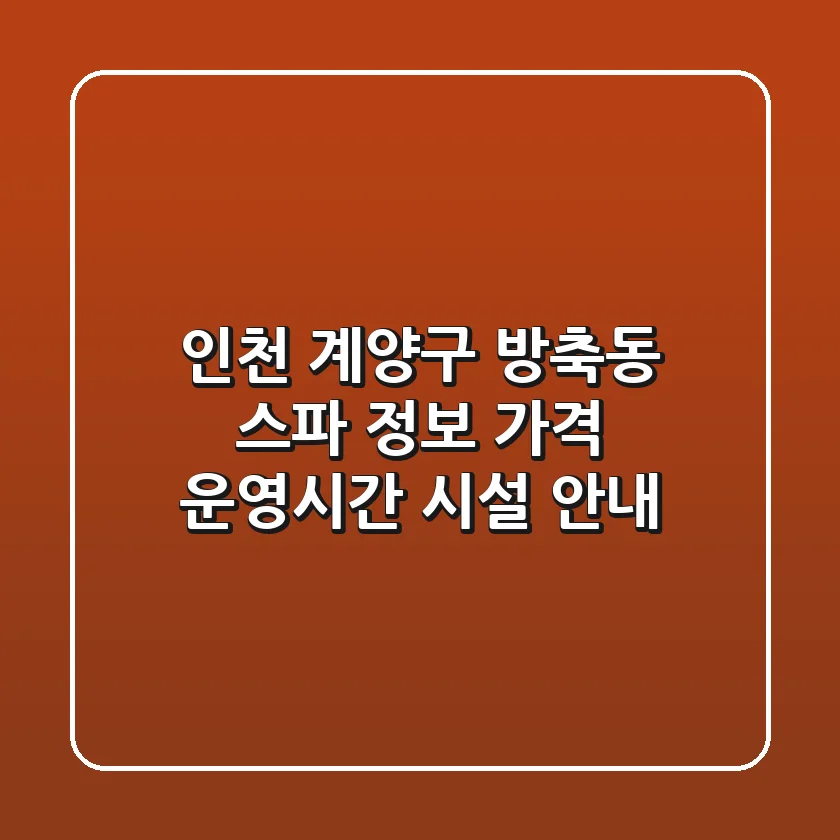 인천 계양구 방축동
스파 정보 가격
운영시간 시설 안내